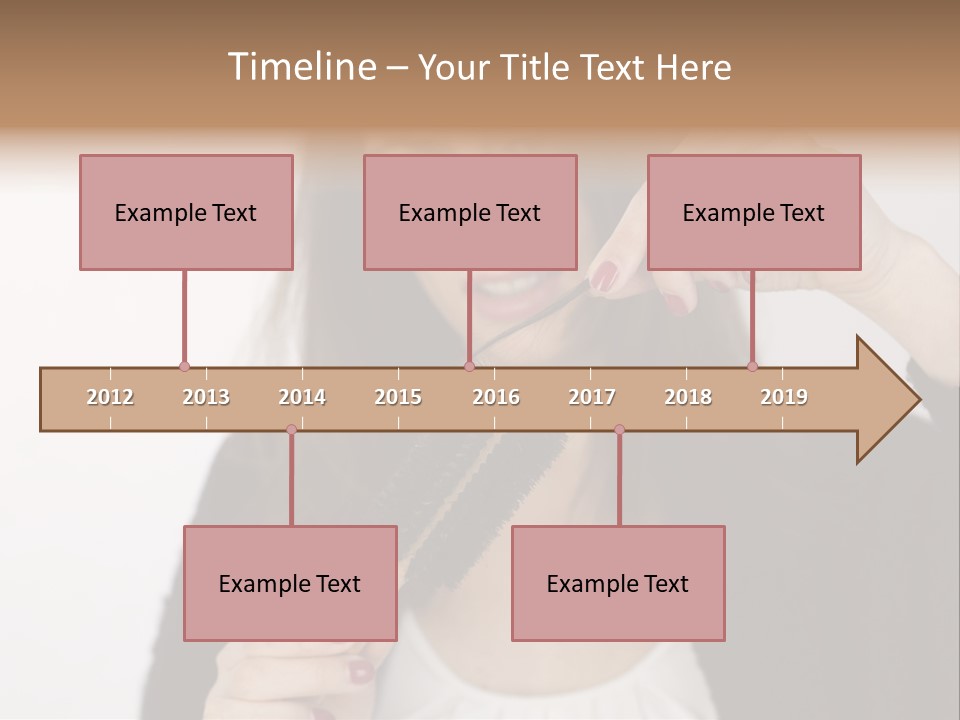 Timeline – Your Title Text Here

Example Text

Example Text

Example Text

2012 2013 2014 2015 2016 2017 2018 2019

Example Text

Example Text